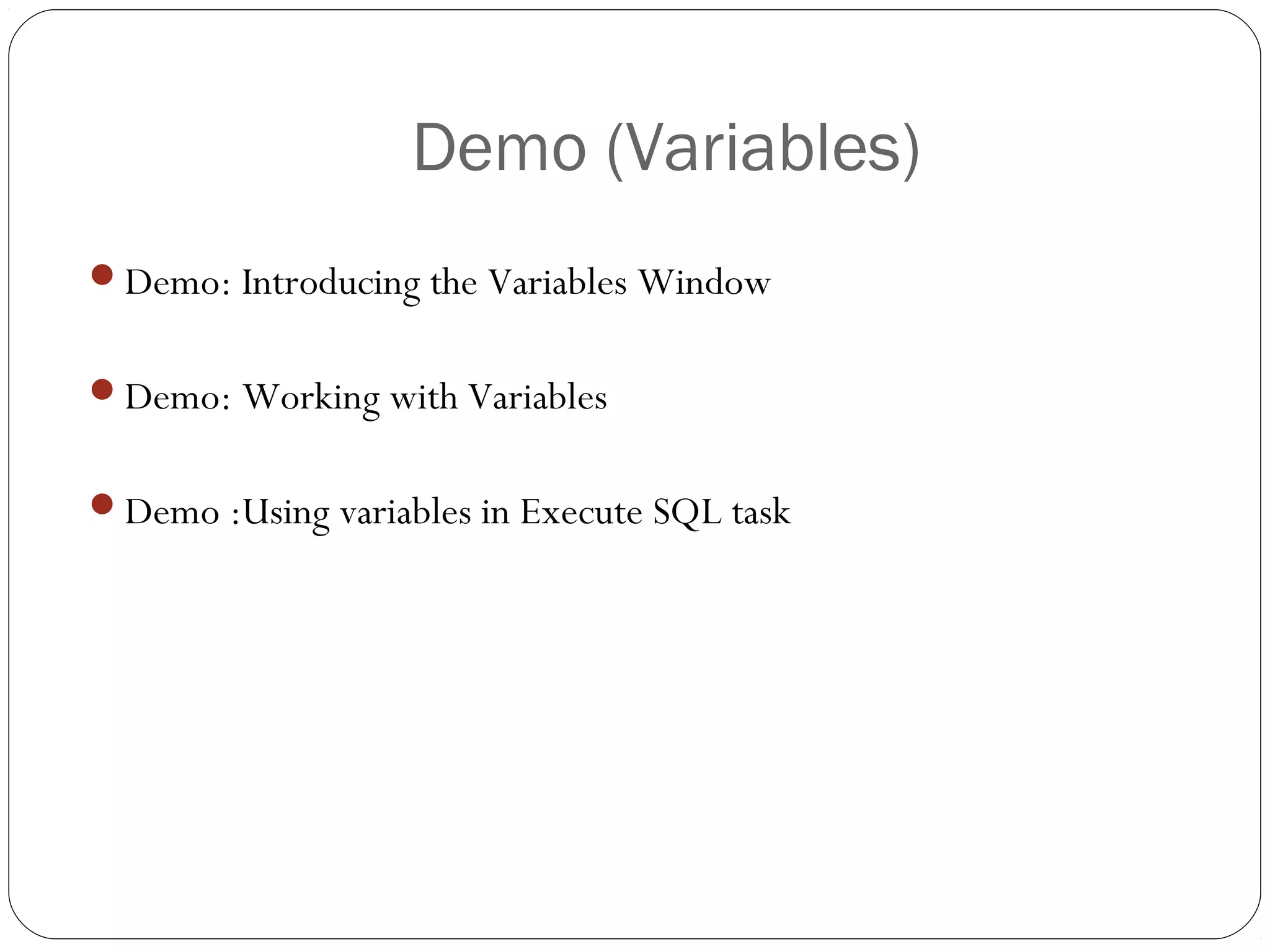 Demo (Variables)

Demo: Introducing the Variables Window

Demo: Working with Variables

Demo :Using variables in Execute SQL task